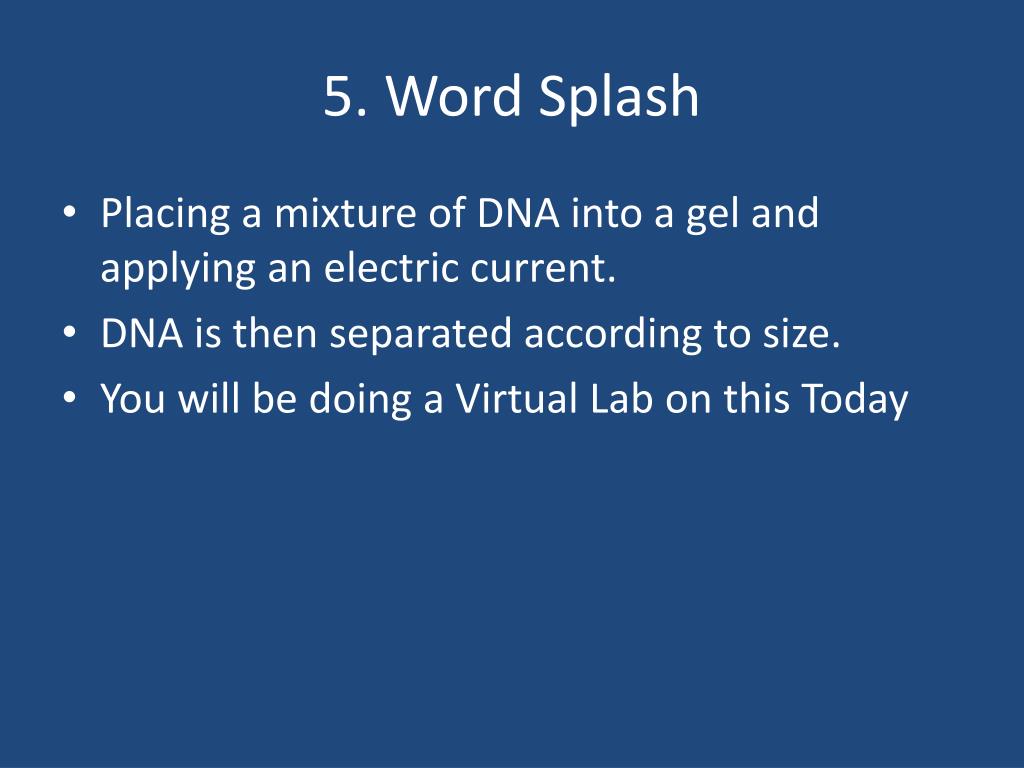 5. Word Splash

• Placing a mixture of DNA into a gel and applying an electric current.
• DNA is then separated according to size.
• You will be doing a Virtual Lab on this Today